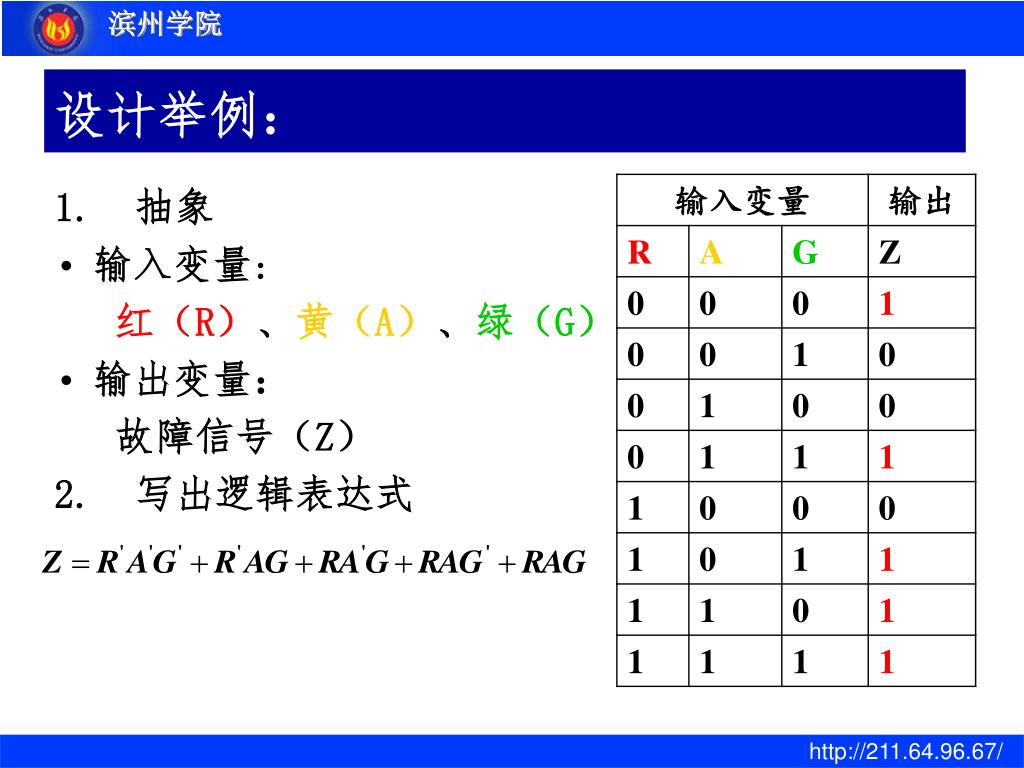 滨州学院

设计举例：

1. 抽象
• 输入变量：
红（R）、黄（A）、绿（G）
• 输出变量：
故障信号（Z）
2. 写出逻辑表达式

$Z = R'A'G' + R'AG + RA'G + RAG' + RAG$

| 输入变量 | | | 输出 |
|---|---|---|---|
| R | A | G | Z |
| 0 | 0 | 0 | 1 |
| 0 | 0 | 1 | 0 |
| 0 | 1 | 0 | 0 |
| 0 | 1 | 1 | 1 |
| 1 | 0 | 0 | 0 |
| 1 | 0 | 1 | 1 |
| 1 | 1 | 0 | 1 |
| 1 | 1 | 1 | 1 |

http://211.64.96.67/